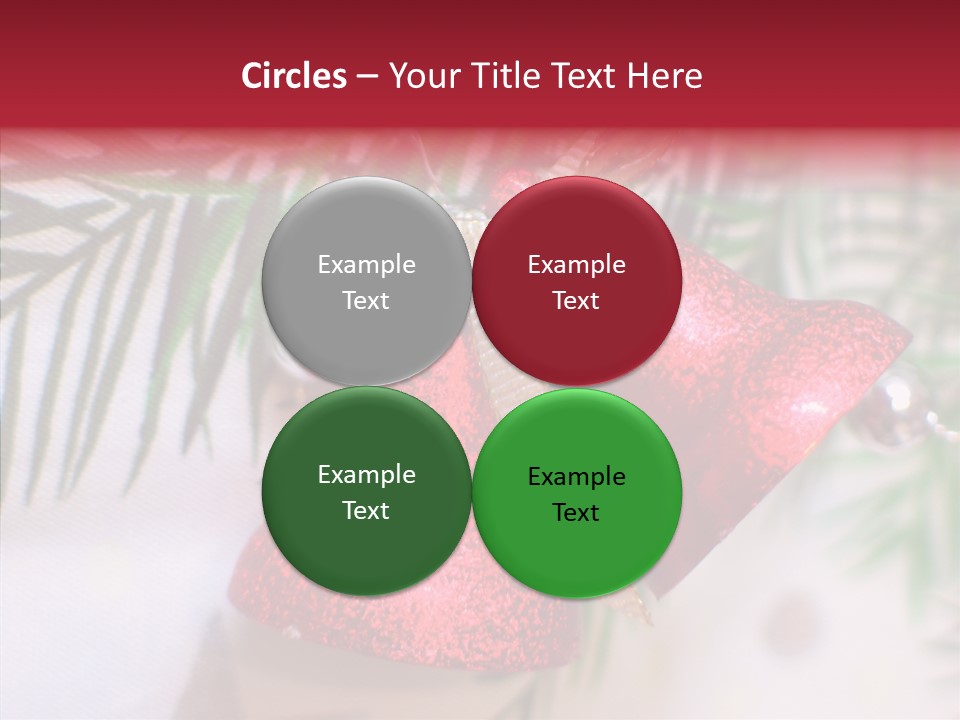 Circles – Your Title Text Here

Example Text

Example Text

Example Text

Example Text